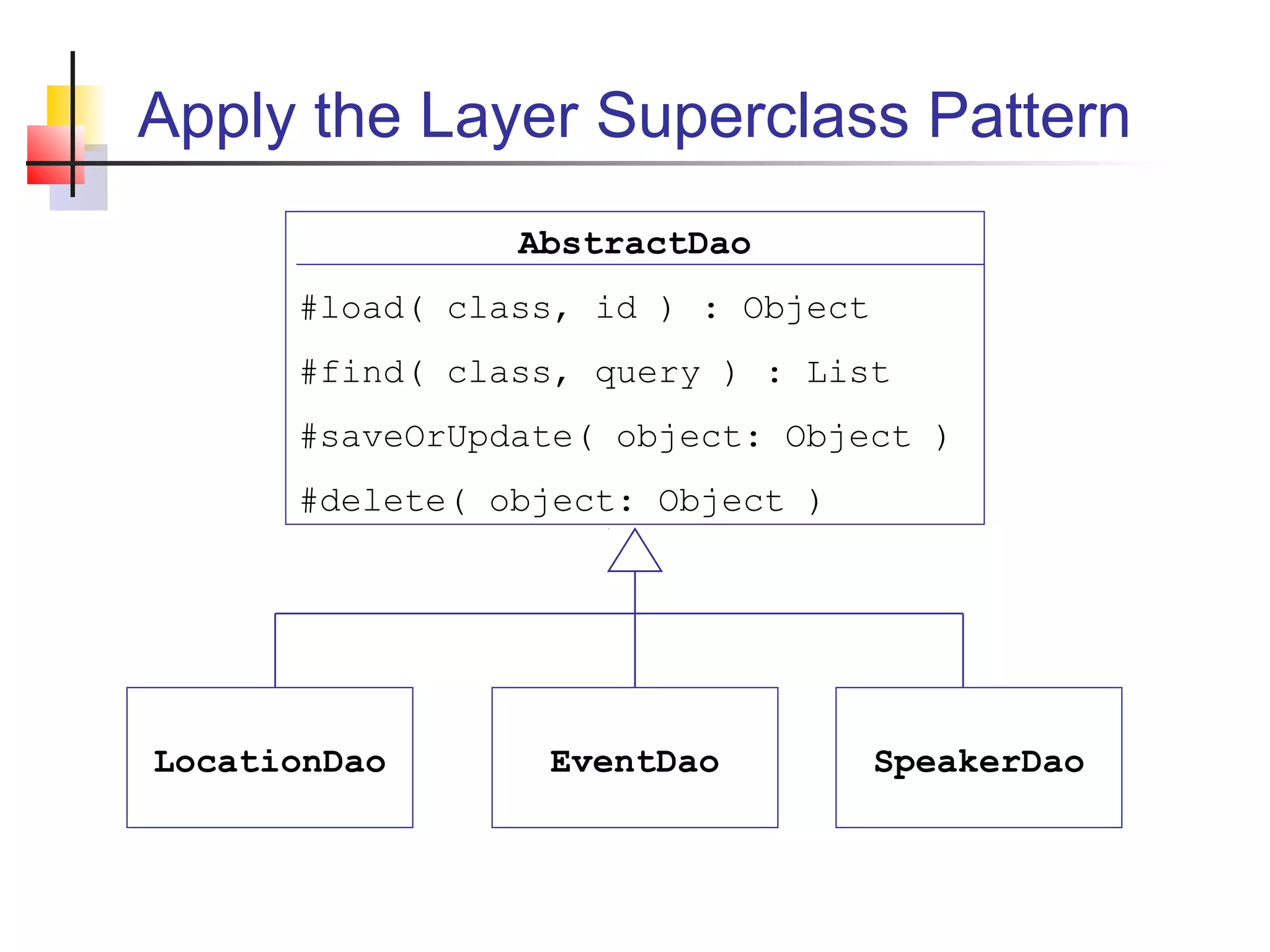 Apply the Layer Superclass Pattern

AbstractDao

#load( class, id ) : Object

#find( class, query ) : List

#saveOrUpdate( object: Object )

#delete( object: Object )

LocationDao

EventDao

SpeakerDao